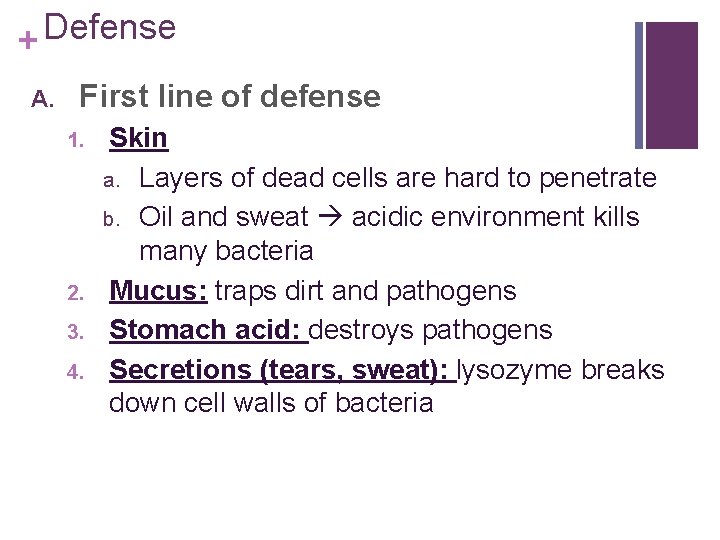 + Defense

A. First line of defense

1. Skin

a. Layers of dead cells are hard to penetrate

b. Oil and sweat → acidic environment kills many bacteria

2. Mucus: traps dirt and pathogens

3. Stomach acid: destroys pathogens

4. Secretions (tears, sweat): lysozyme breaks down cell walls of bacteria